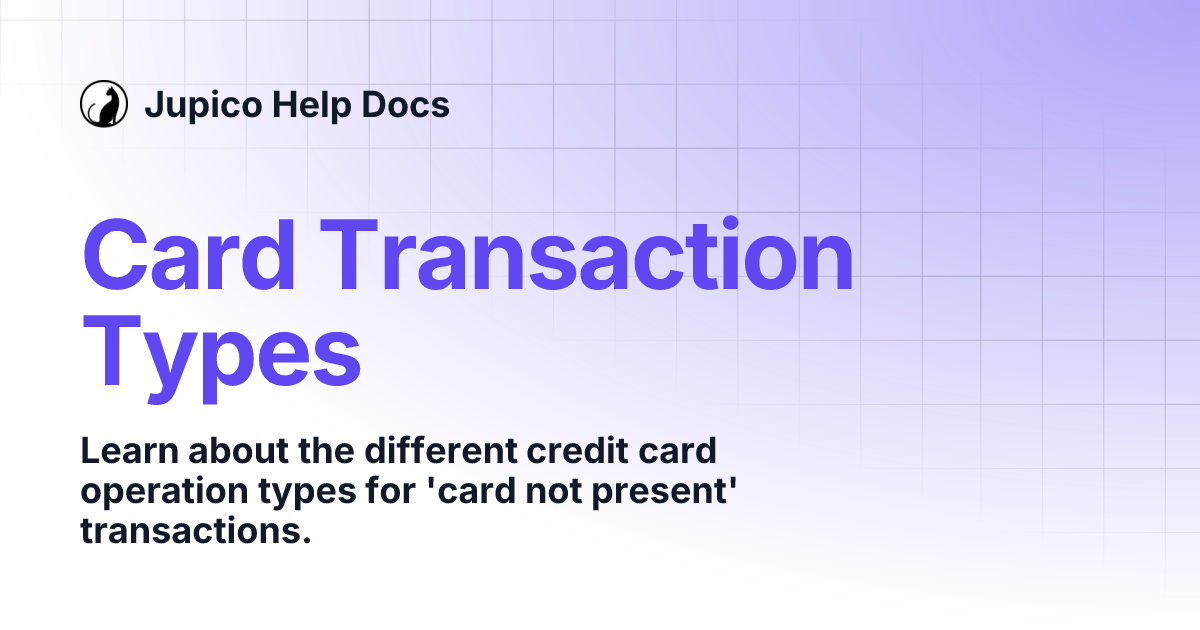 Jupico Help Docs

Card Transaction Types

Learn about the different credit card operation types for 'card not present' transactions.